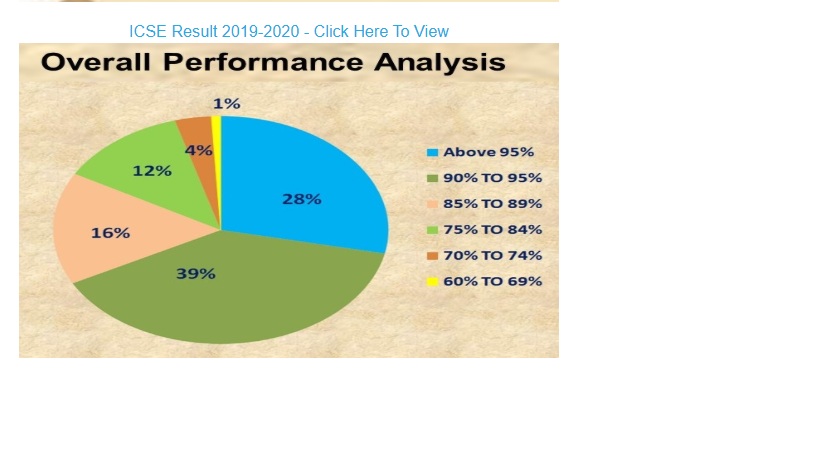 ICSE Result 2019-2020 - Click Here To View

Overall Performance Analysis

1%
4%
12%
28%
16%
39%

Above 95%
90% TO 95%
85% TO 89%
75% TO 84%
70% TO 74%
60% TO 69%